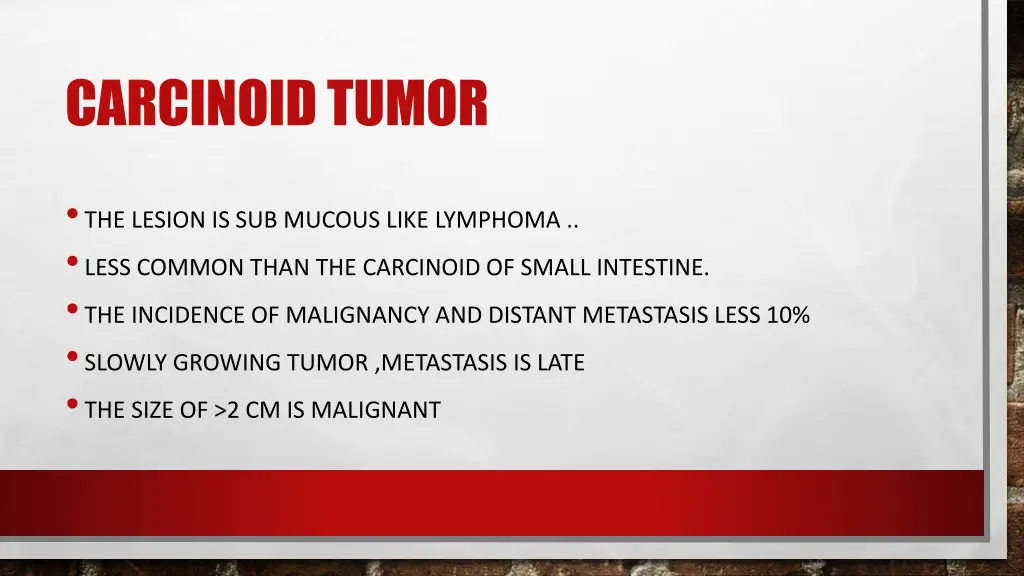 CARCINOID TUMOR

• THE LESION IS SUB MUCOUS LIKE LYMPHOMA ..
• LESS COMMON THAN THE CARCINOID OF SMALL INTESTINE.
• THE INCIDENCE OF MALIGNANCY AND DISTANT METASTASIS LESS 10%
• SLOWLY GROWING TUMOR ,METASTASIS IS LATE
• THE SIZE OF >2 CM IS MALIGNANT